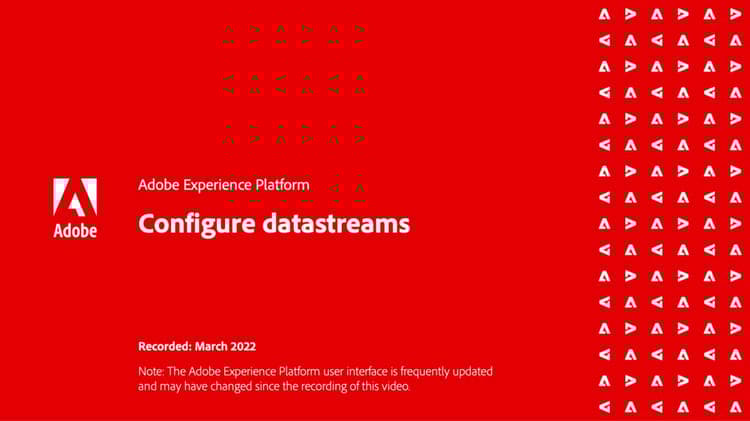 Adobe

Adobe Experience Platform

Configure datastreams

Recorded: March 2022

Note: The Adobe Experience Platform user interface is frequently updated and may have changed since the recording of this video.